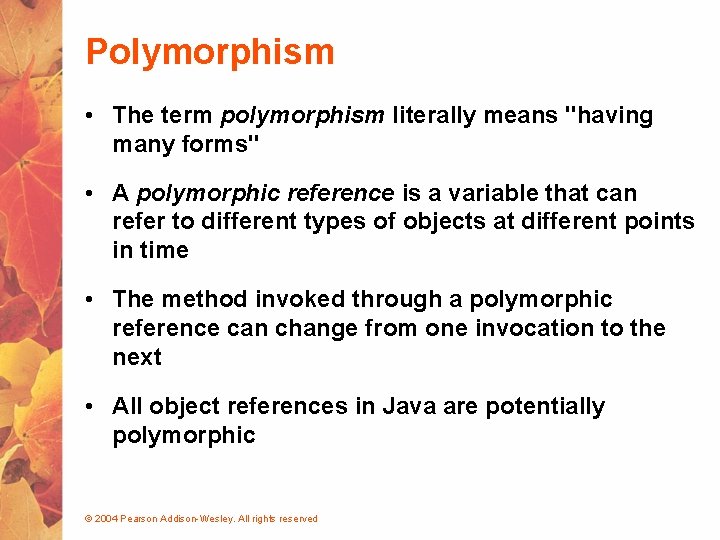 Polymorphism

• The term polymorphism literally means "having many forms"

• A polymorphic reference is a variable that can refer to different types of objects at different points in time

• The method invoked through a polymorphic reference can change from one invocation to the next

• All object references in Java are potentially polymorphic

© 2004 Pearson Addison-Wesley. All rights reserved